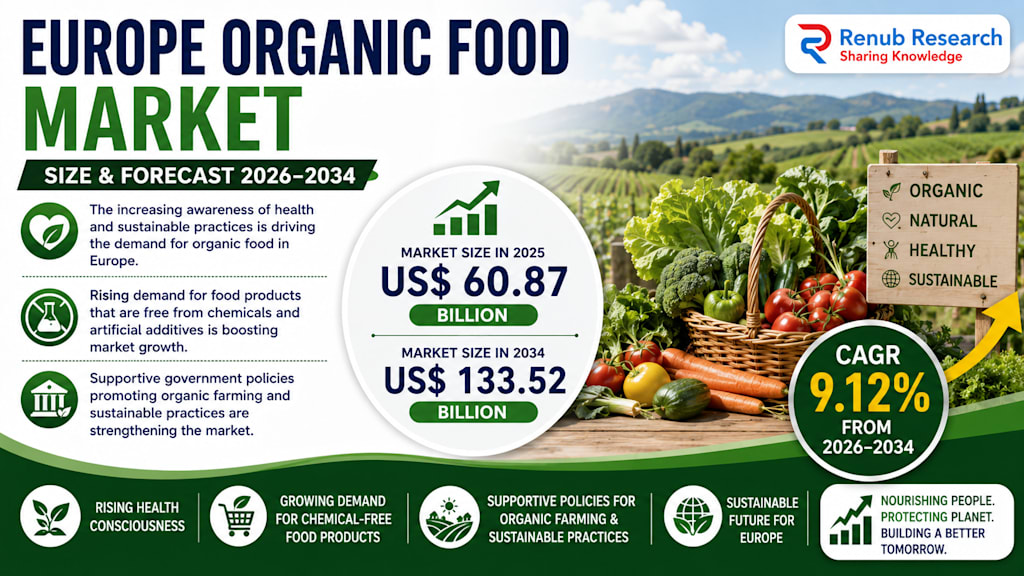 EUROPE ORGANIC FOOD MARKET

SIZE & FORECAST 2026–2034

Renub Research
Sharing Knowledge

The increasing awareness of health and sustainable practices is driving the demand for organic food in Europe.

Rising demand for food products that are free from chemicals and artificial additives is boosting market growth.

Supportive government policies promoting organic farming and sustainable practices are strengthening the market.

MARKET SIZE IN 2025
US$ 60.87
BILLION

MARKET SIZE IN 2034
US$ 133.52
BILLION

ORGANIC
NATURAL
HEALTHY
SUSTAINABLE

CAGR
9.12%
FROM
2026–2034

RISING HEALTH CONSCIOUSNESS

GROWING DEMAND FOR CHEMICAL-FREE FOOD PRODUCTS

SUPPORTIVE POLICIES FOR ORGANIC FARMING & SUSTAINABLE PRACTICES

SUSTAINABLE FUTURE FOR EUROPE

NOURISHING PEOPLE. PROTECTING PLANET. BUILDING A BETTER TOMORROW.